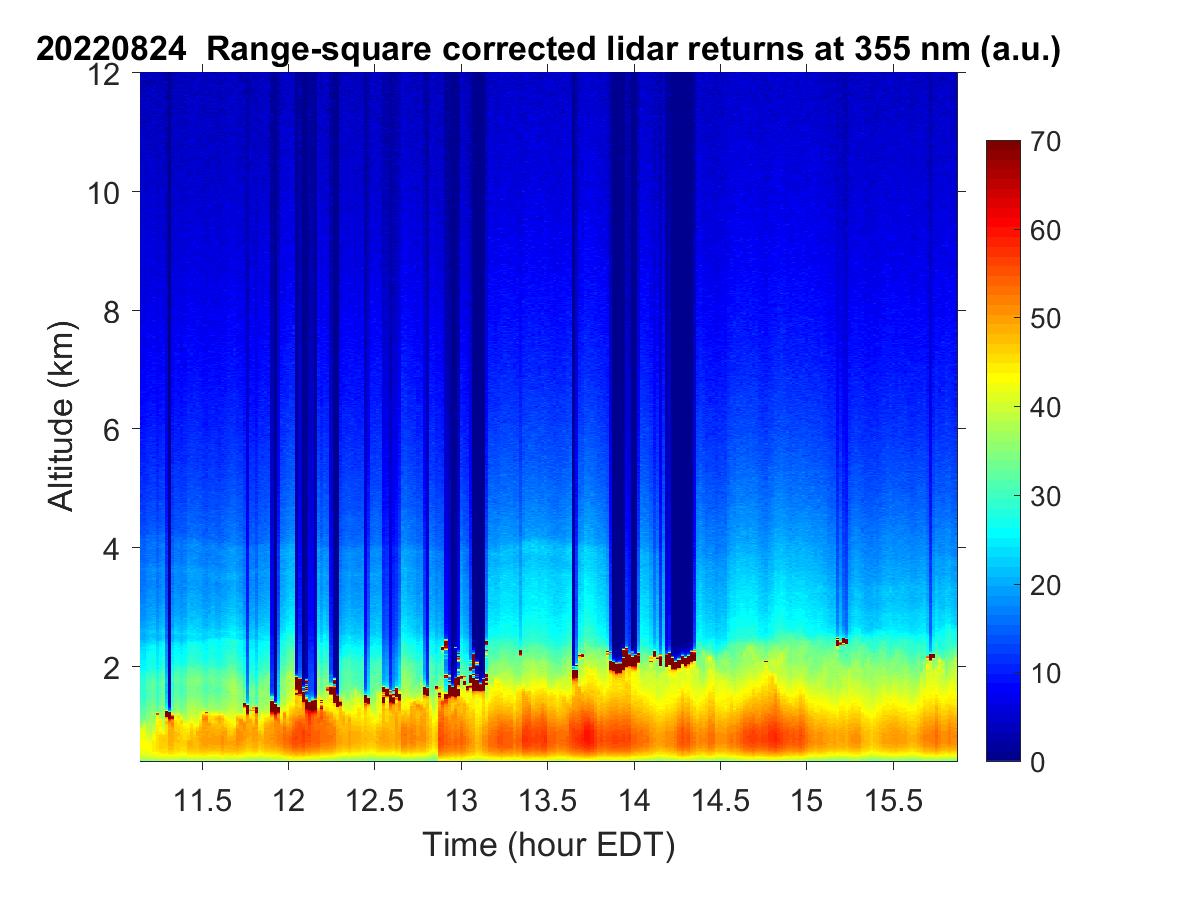 20220824 Range-square corrected lidar returns at 355 nm (a.u.)

12
10
8
6
4
2
Altitude (km)

11.5
12
12.5
13
13.5
14
14.5
15
15.5
Time (hour EDT)

70
60
50
40
30
20
10
0